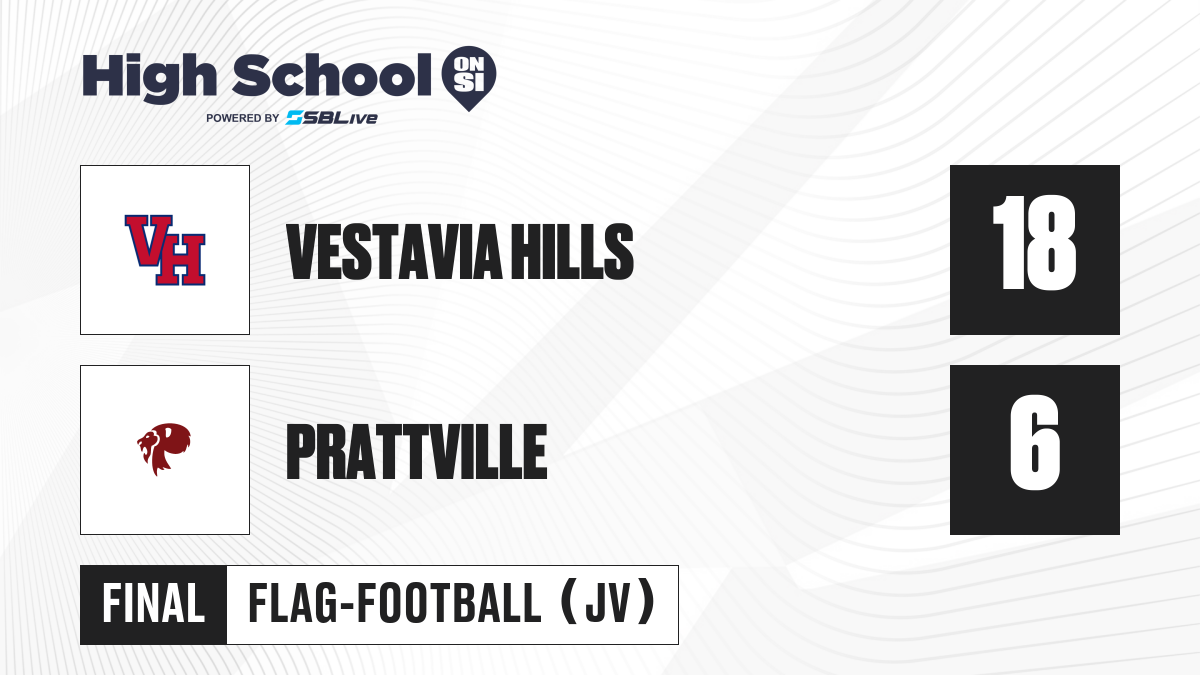 High School ON SI
POWERED BY SBLive

VH

VESTAVIA HILLS

18

PRATTVILLE

6

FINAL

FLAG-FOOTBALL (JV)